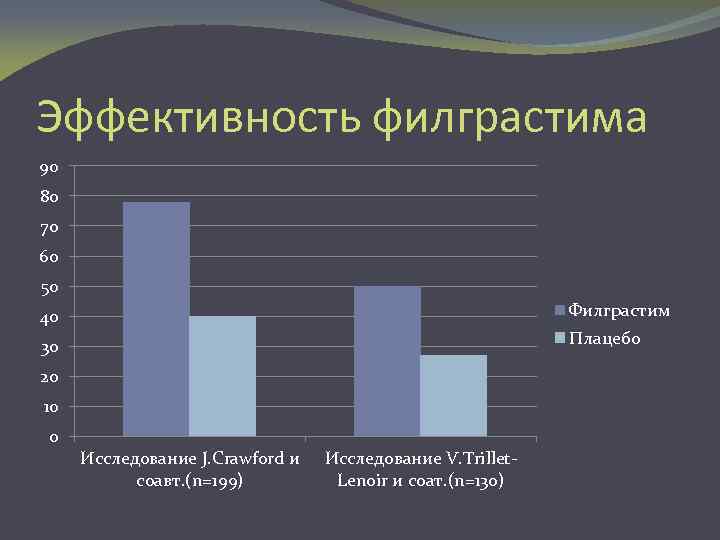 Эффективность филграстима

90
80
70
60
50
40
30
20
10
0

Исследование J.Crawford и соавт.(n=199)

Исследование V.Trillet-Lenoir и соат.(n=130)

Филграстим
Плацебо